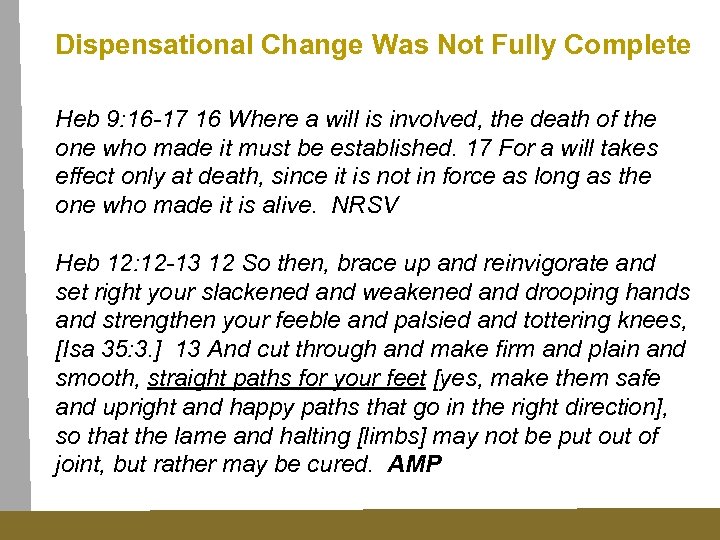 Dispensational Change Was Not Fully Complete

Heb 9:16-17 16 Where a will is involved, the death of the one who made it must be established. 17 For a will takes effect only at death, since it is not in force as long as the one who made it is alive. NRSV

Heb 12:12-13 12 So then, brace up and reinvigorate and set right your slackened and weakened and drooping hands and strengthen your feeble and palsied and tottering knees, [Isa 35:3.] 13 And cut through and make firm and plain and smooth, straight paths for your feet [yes, make them safe and upright and happy paths that go in the right direction], so that the lame and halting [limbs] may not be put out of joint, but rather may be cured. AMP